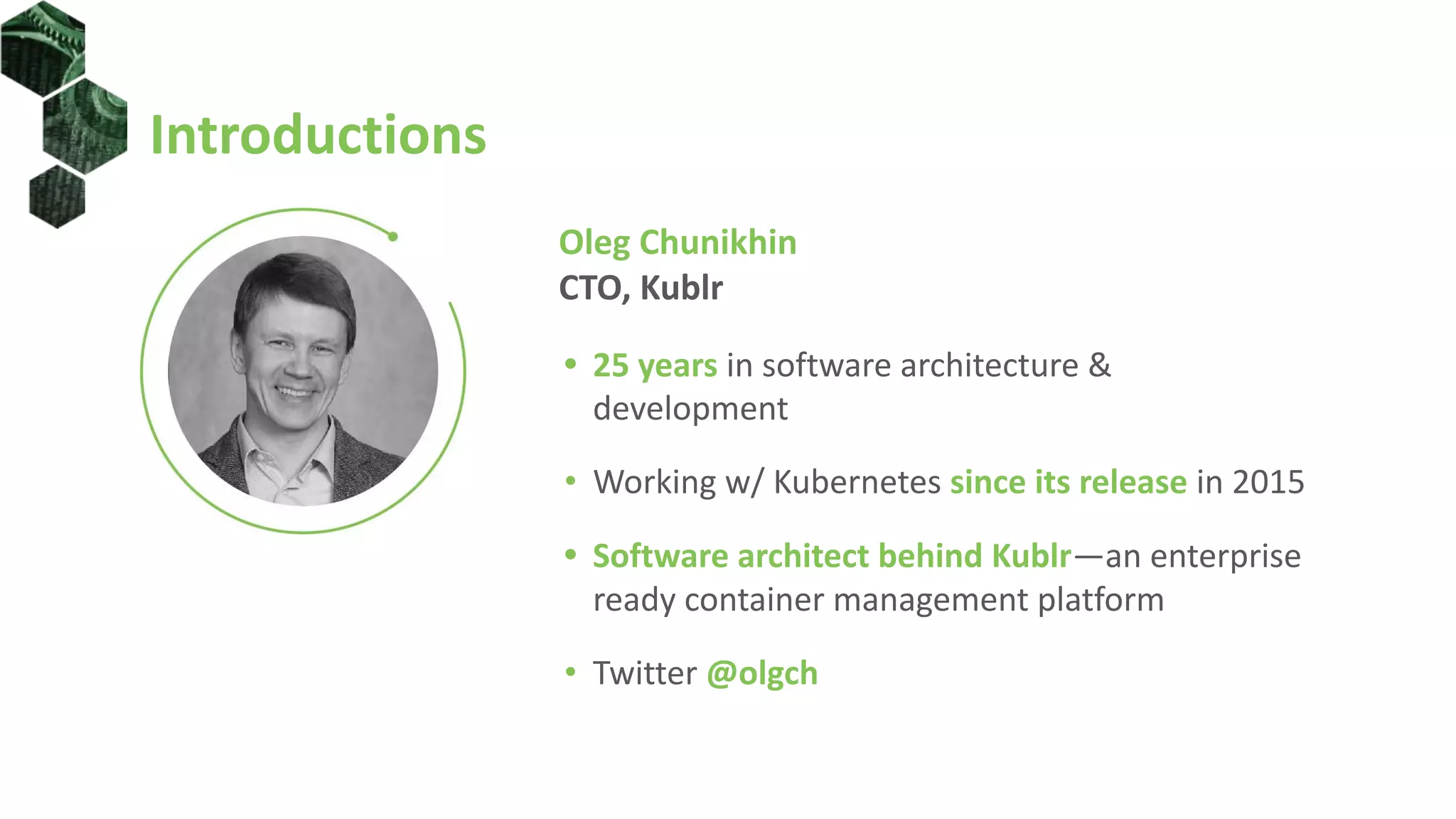 Introductions

Oleg Chunikhin
CTO, Kublr

• 25 years in software architecture & development

• Working w/ Kubernetes since its release in 2015

• Software architect behind Kublr—an enterprise ready container management platform

• Twitter @olgch